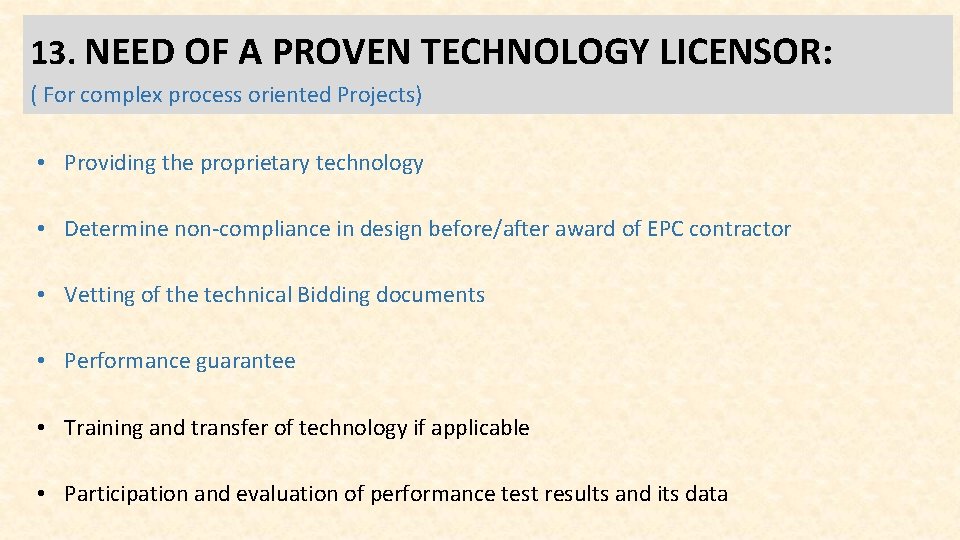 13. NEED OF A PROVEN TECHNOLOGY LICENSOR:

( For complex process oriented Projects)

• Providing the proprietary technology

• Determine non-compliance in design before/after award of EPC contractor

• Vetting of the technical Bidding documents

• Performance guarantee

• Training and transfer of technology if applicable

• Participation and evaluation of performance test results and its data